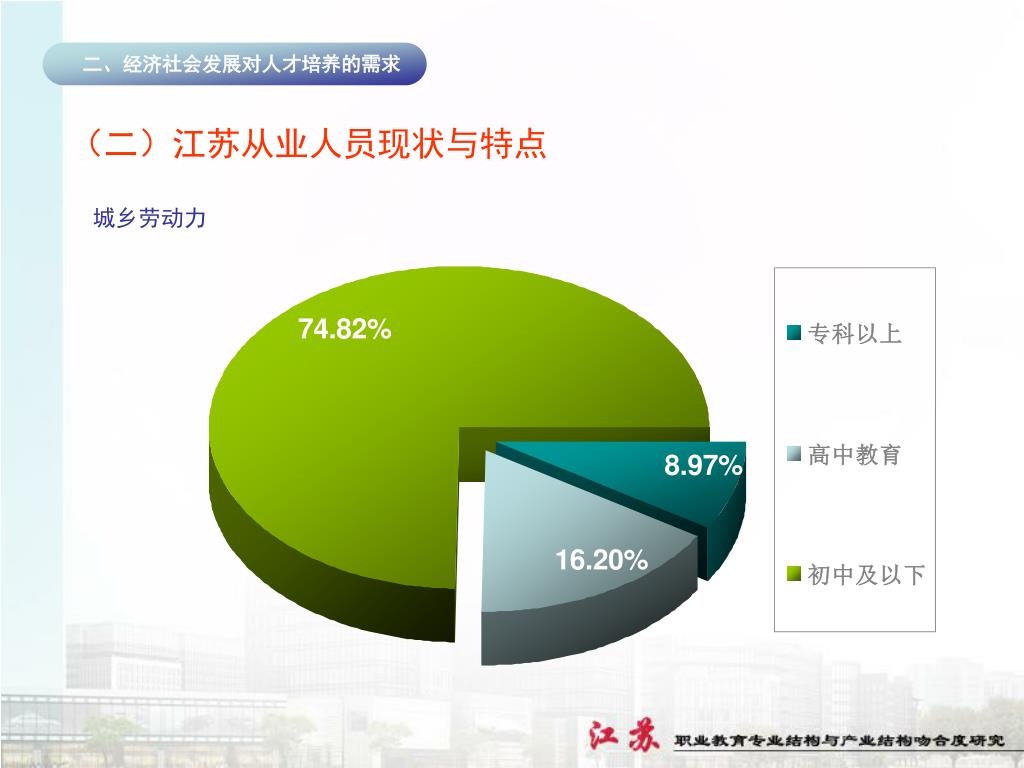 二、经济社会发展对人才培养的需求

（二）江苏从业人员现状与特点

城乡劳动力

74.82%

8.97%

16.20%

专科以上

高中教育

初中及以下

江苏 职业教育专业结构与产业结构吻合度研究